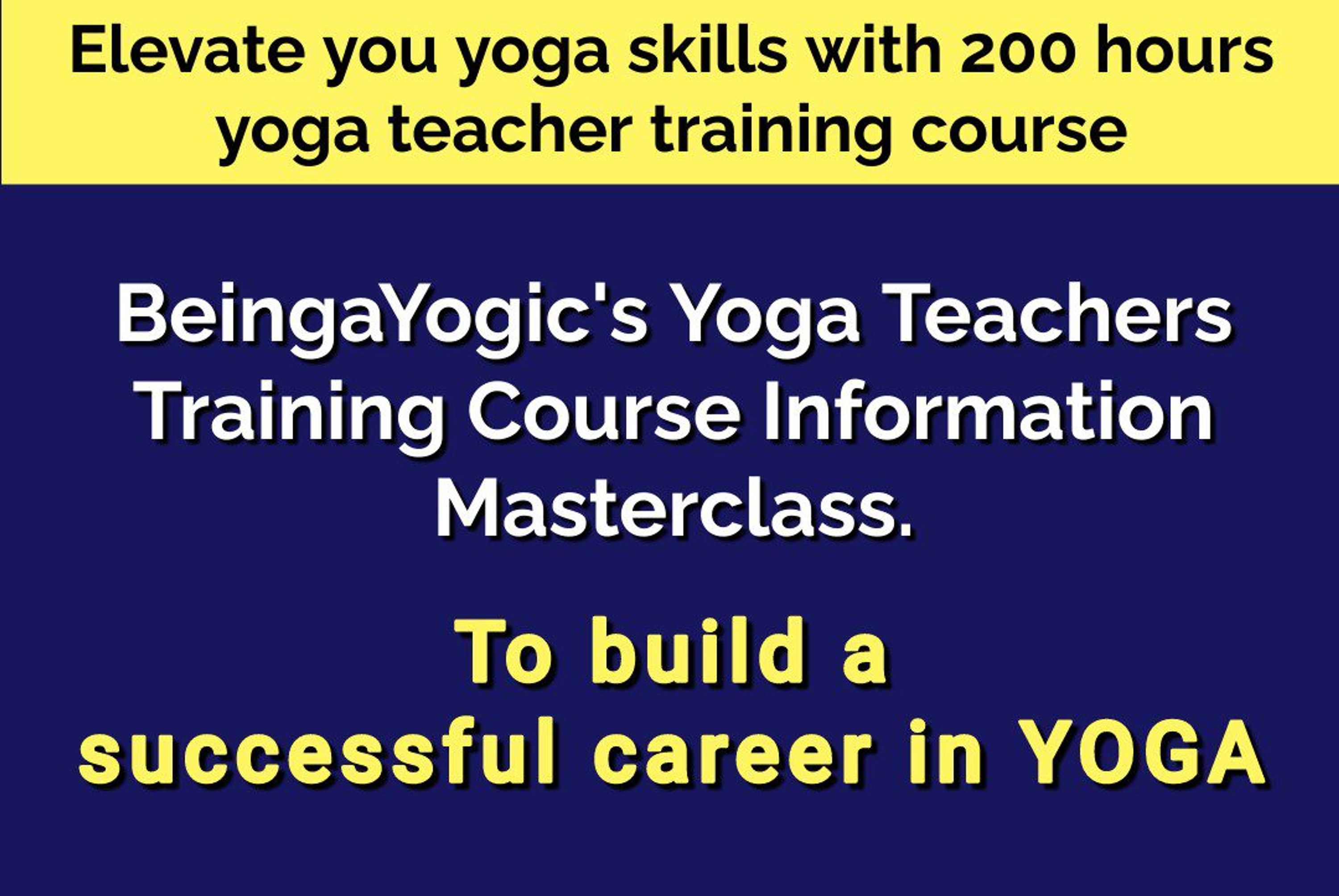 Elevate you yoga skills with 200 hours yoga teacher training course

BeingaYogic's Yoga Teachers Training Course Information Masterclass.

To build a successful career in YOGA